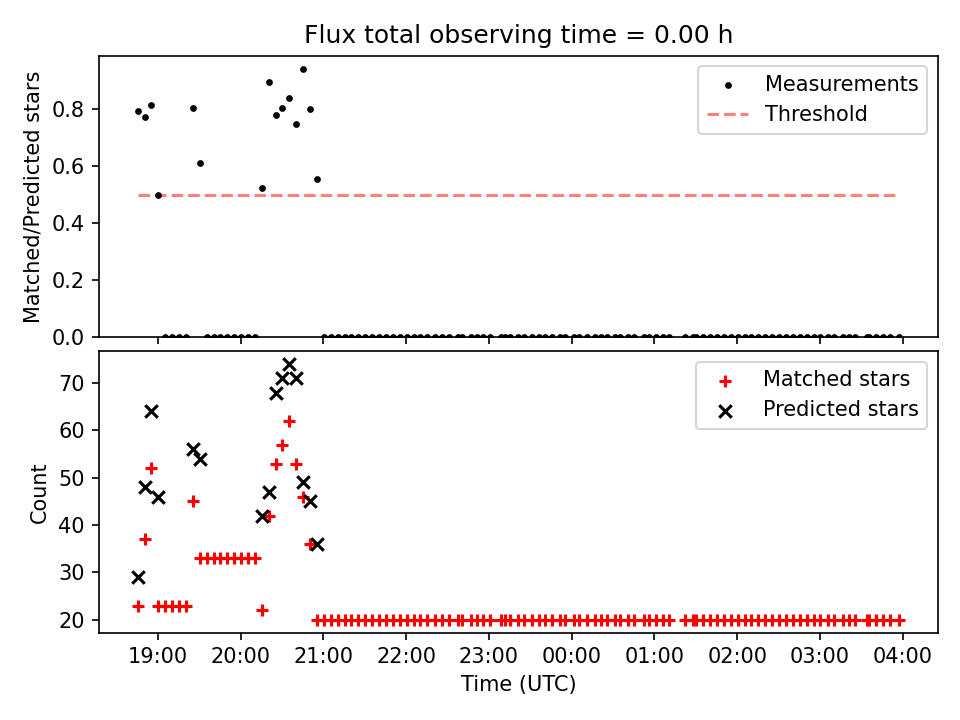 Flux total observing time = 0.00 h

Matched/Predicted stars

0.8
0.6
0.4
0.2
0.0

Measurements
Threshold

Count

70
60
50
40
30
20

Matched stars
Predicted stars

19:00 20:00 21:00 22:00 23:00 00:00 01:00 02:00 03:00 04:00

Time (UTC)